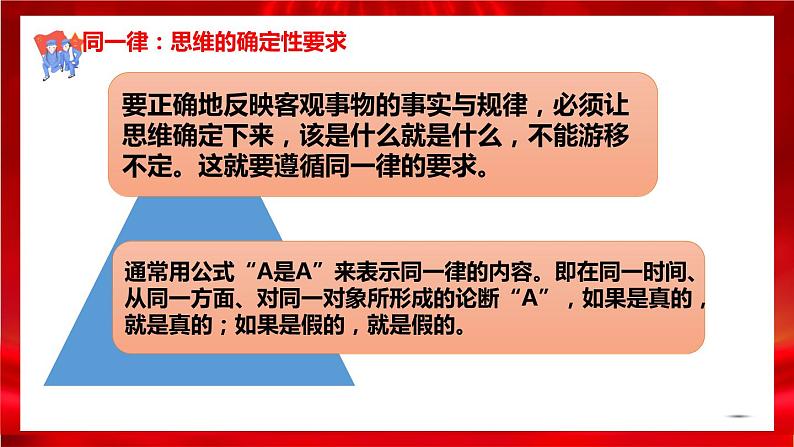 同一律：思维的确定性要求

要正确地反映客观事物的事实与规律，必须让思维确定下来，该是什么就是什么，不能游移不定。这就要遵循同一律的要求。

通常用公式“A是A”来表示同一律的内容。即在同一时间、从同一方面、对同一对象所形成的论断“A”，如果是真的，就是真的；如果是假的，就是假的。